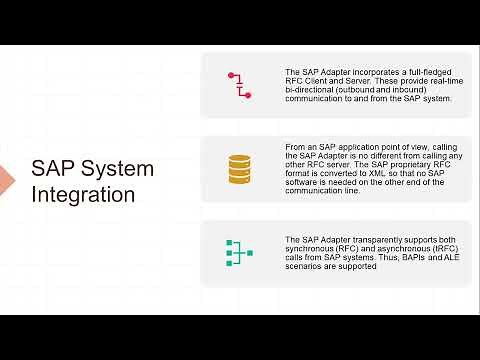 SAP System Integration

The SAP Adapter incorporates a full-fledged RFC Client and Server. These provide real-time bi-directional (outbound and inbound) communication to and from the SAP system.

From an SAP application point of view, calling the SAP Adapter is no different from calling any other RFC server. The SAP proprietary RFC format is converted to XML so that no SAP software is needed on the other end of the communication line.

The SAP Adapter transparently supports both synchronous (RFC) and asynchronous (tRFC) calls from SAP systems. Thus, BAPIs and ALE scenarios are supported